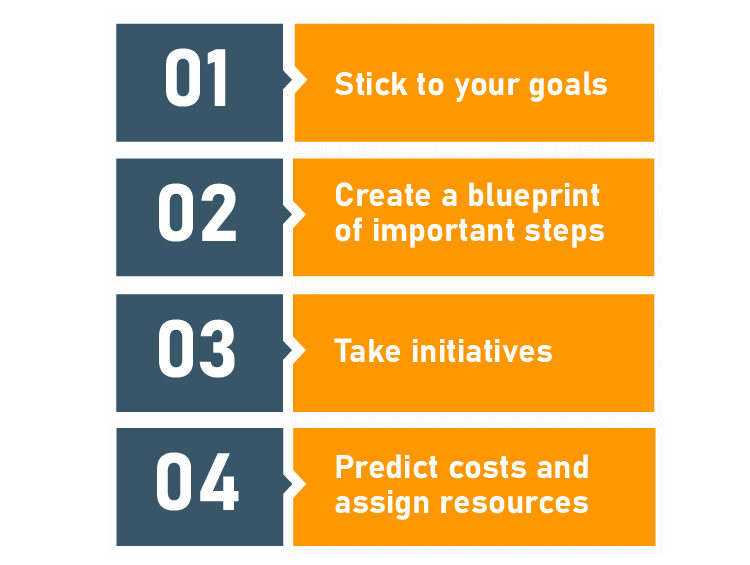 01
Stick to your goals

02
Create a blueprint of important steps

03
Take initiatives

04
Predict costs and assign resources